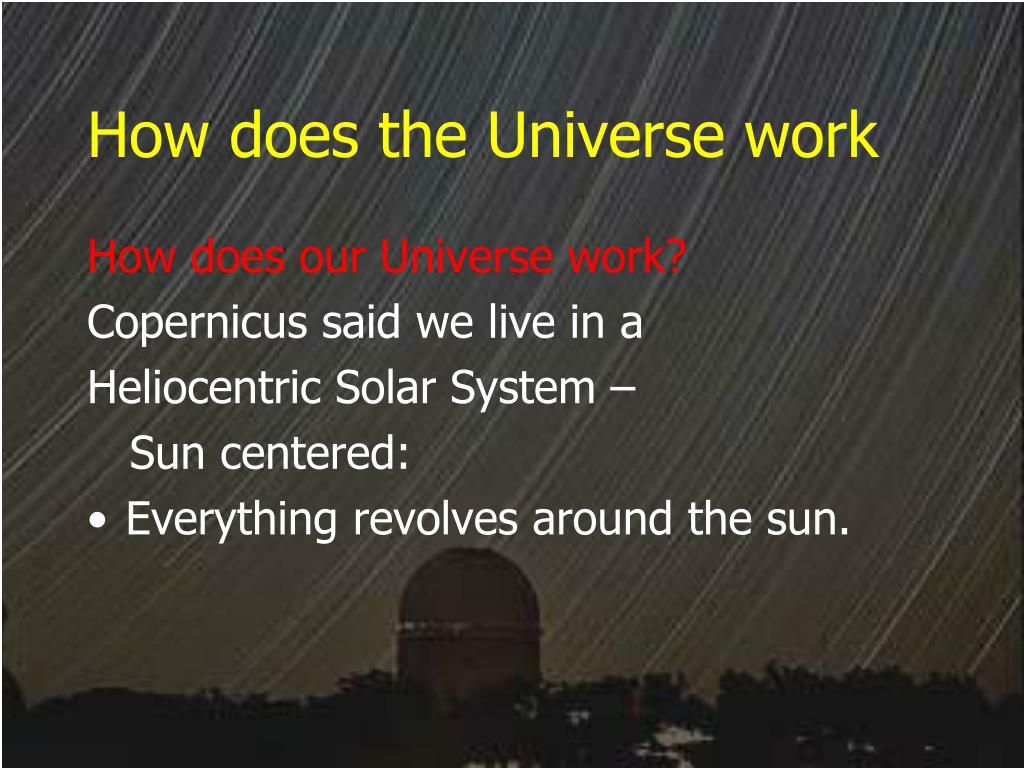 How does the Universe work

How does our Universe work?
Copernicus said we live in a Heliocentric Solar System – Sun centered:
• Everything revolves around the sun.